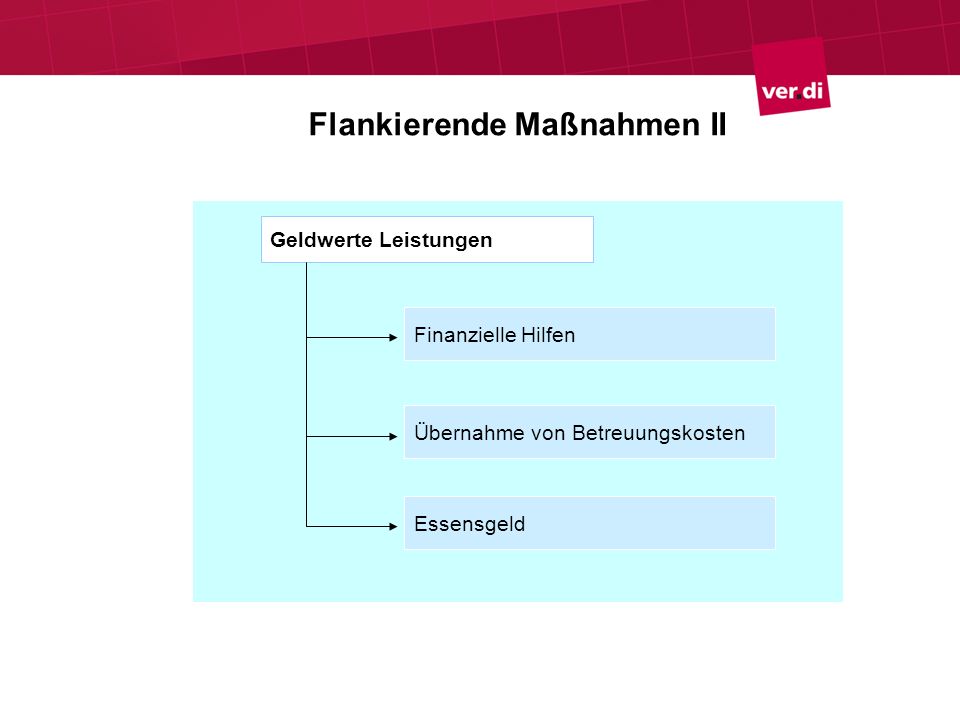 ver.di

Flankierende Maßnahmen II

Geldwerte Leistungen

Finanzielle Hilfen

Übernahme von Betreuungskosten

Essensgeld